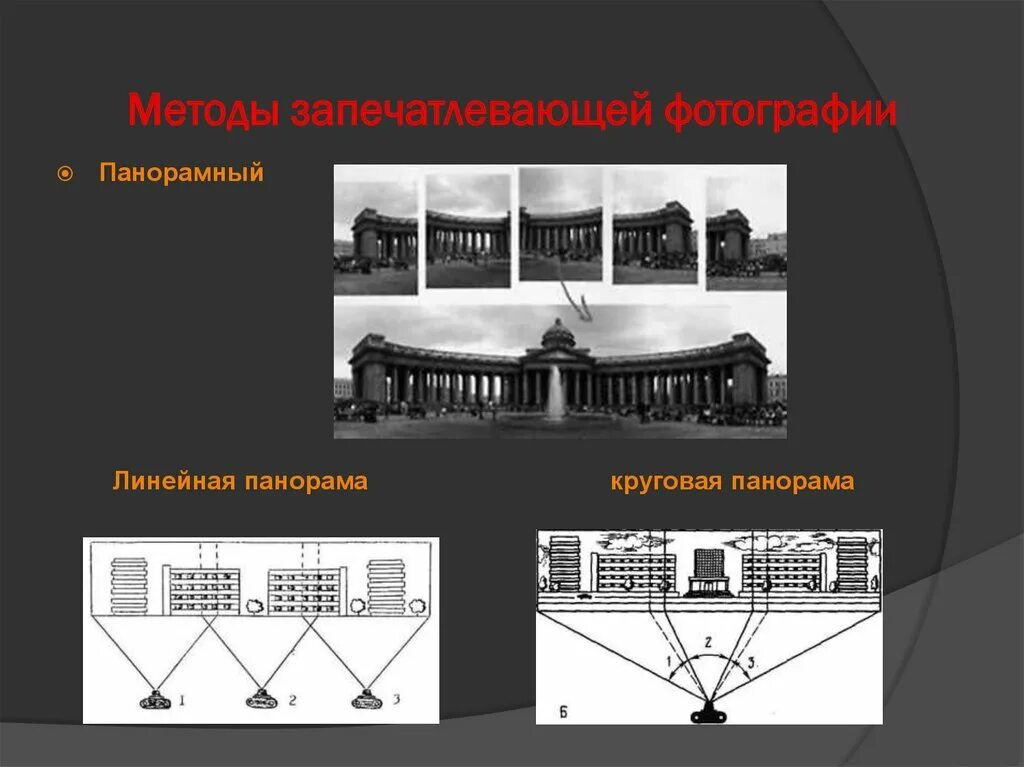 Методы запечатлевающей фотографии

Панорамный

Линейная панорама

круговая панорама

1 2 3

1 2 3

Б